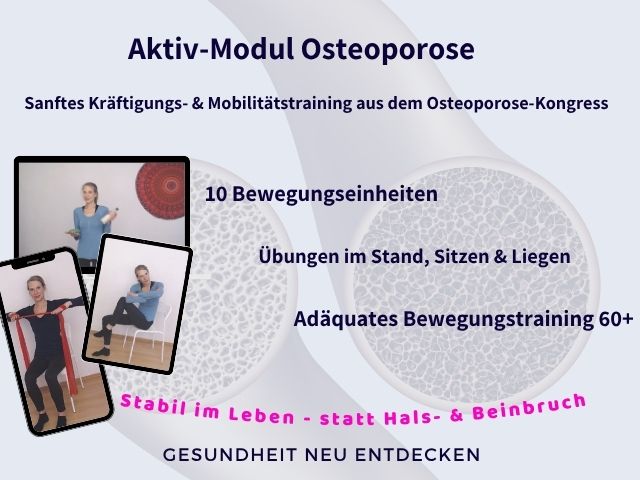 Aktiv-Modul Osteoporose

Sanftes Kräftigungs- & Mobilitätstraining aus dem Osteoporose-Kongress

10 Bewegungseinheiten

Übungen im Stand, Sitzen & Liegen

Adäquates Bewegungstraining 60+

Stabil im Leben - statt Hals- & Beinbruch

GESUNDHEIT NEU ENTDECKEN